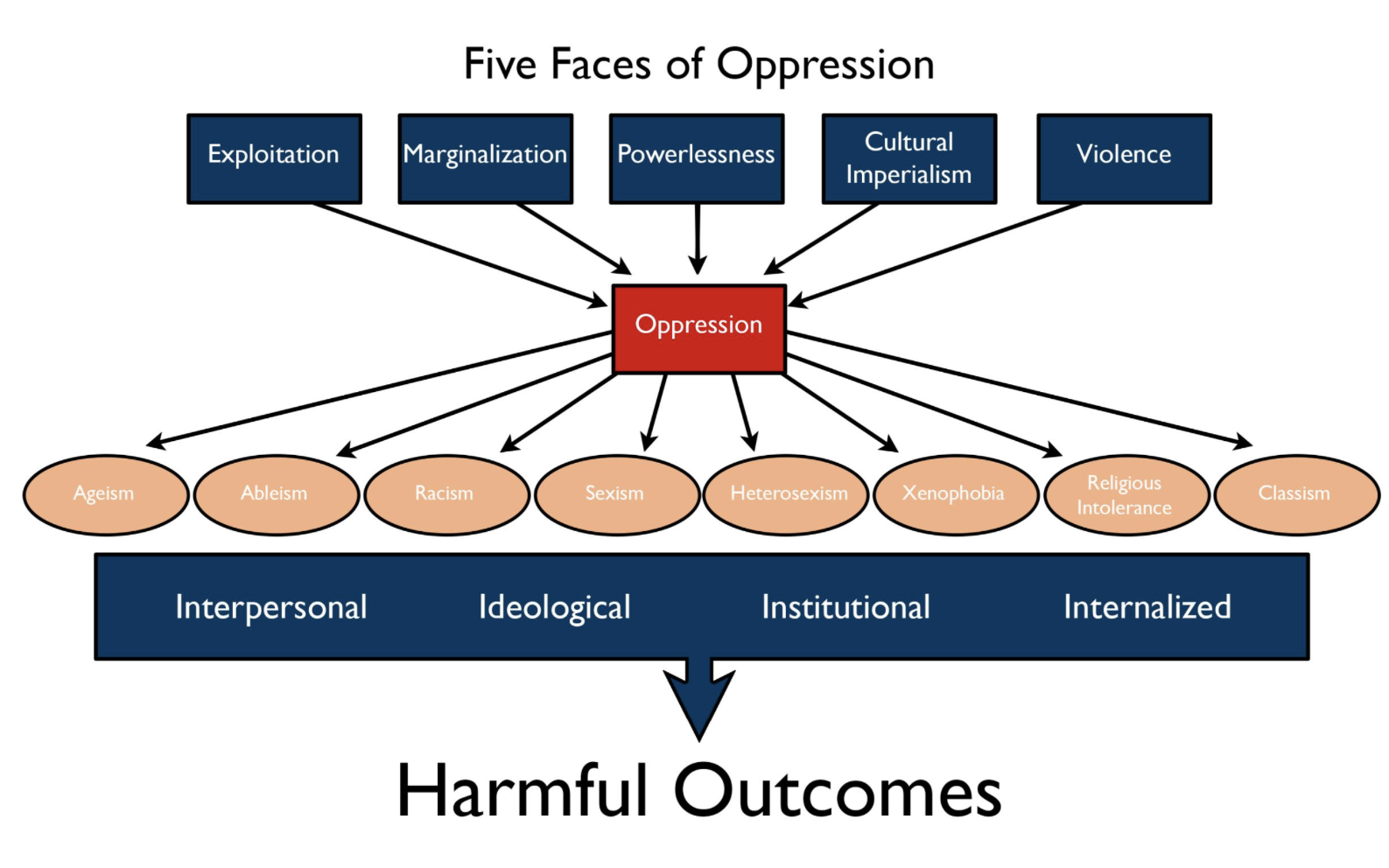 Five Faces of Oppression

Exploitation

Marginalization

Powerlessness

Cultural Imperialism

Violence

Oppression

Ageism

Ableism

Racism

Sexism

Heterosexism

Xenophobia

Religious Intolerance

Classism

Interpersonal

Ideological

Institutional

Internalized

Harmful Outcomes